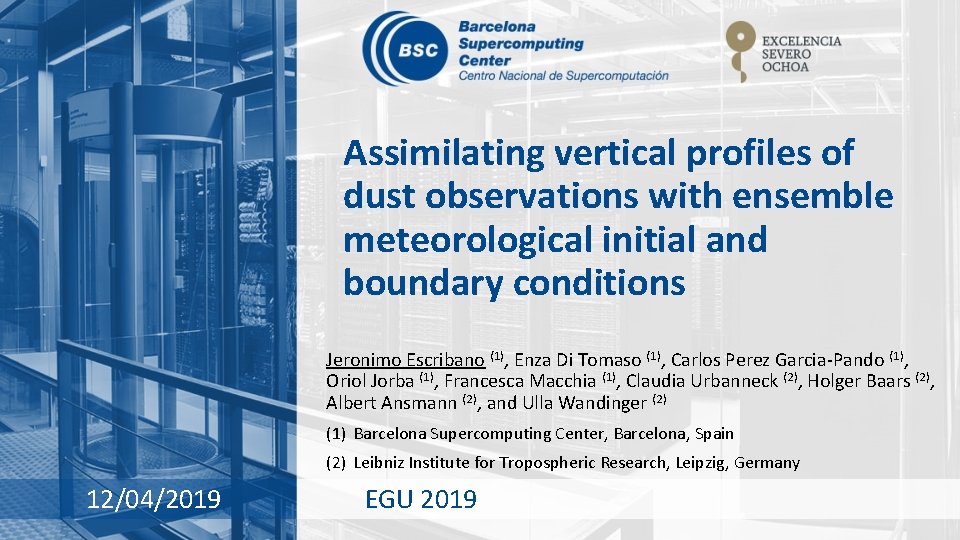 BSC Barcelona Supercomputing Center
Centro Nacional de Supercomputación

EXCELENCIA SEVERO OCHOA

Assimilating vertical profiles of dust observations with ensemble meteorological initial and boundary conditions

Jeronimo Escribano $^{(1)}$, Enza Di Tomaso $^{(1)}$, Carlos Perez Garcia-Pando $^{(1)}$, Oriol Jorba $^{(1)}$, Francesca Macchia $^{(1)}$, Claudia Urbanneck $^{(2)}$, Holger Baars $^{(2)}$, Albert Ansmann $^{(2)}$, and Ulla Wandinger $^{(2)}$

(1) Barcelona Supercomputing Center, Barcelona, Spain

(2) Leibniz Institute for Tropospheric Research, Leipzig, Germany

12/04/2019

EGU 2019